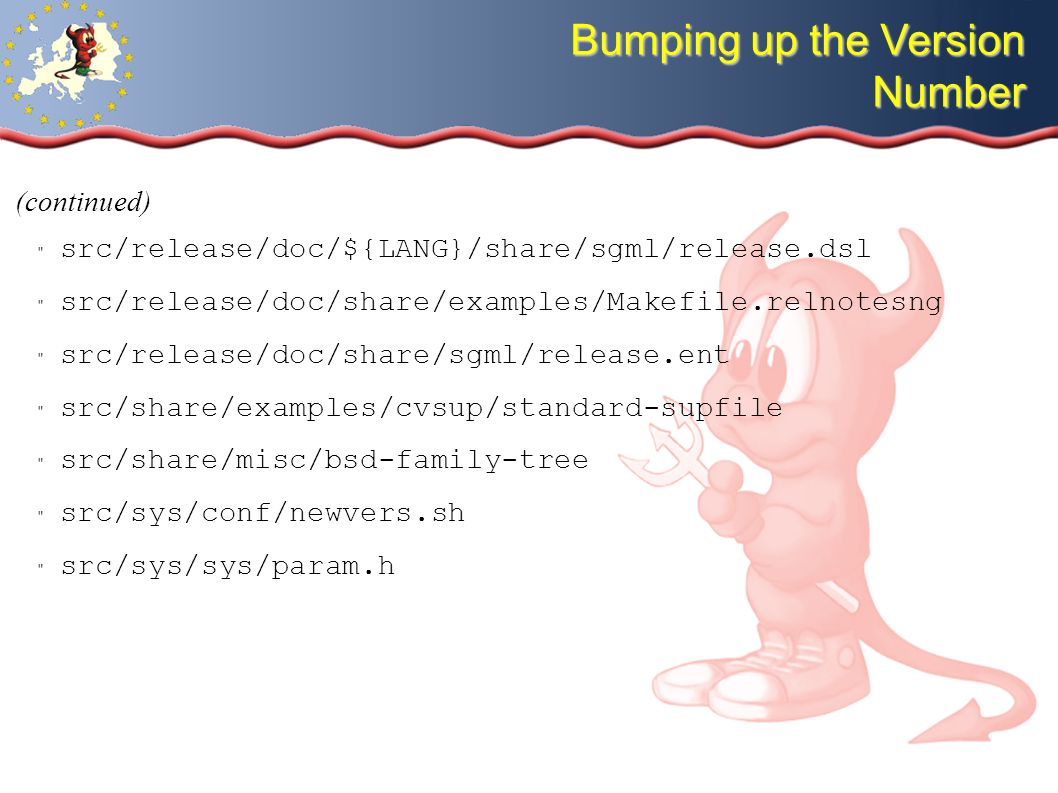 Bumping up the Version Number

(continued)

" src/release/doc/${LANG}/share/sgml/release.dsl

" src/release/doc/share/examples/Makefile.relnotesng

" src/release/doc/share/sgml/release.ent

" src/share/examples/cvsup/standard-supfile

" src/share/misc/bsd-family-tree

" src/sys/conf/newvers.sh

" src/sys/sys/param.h